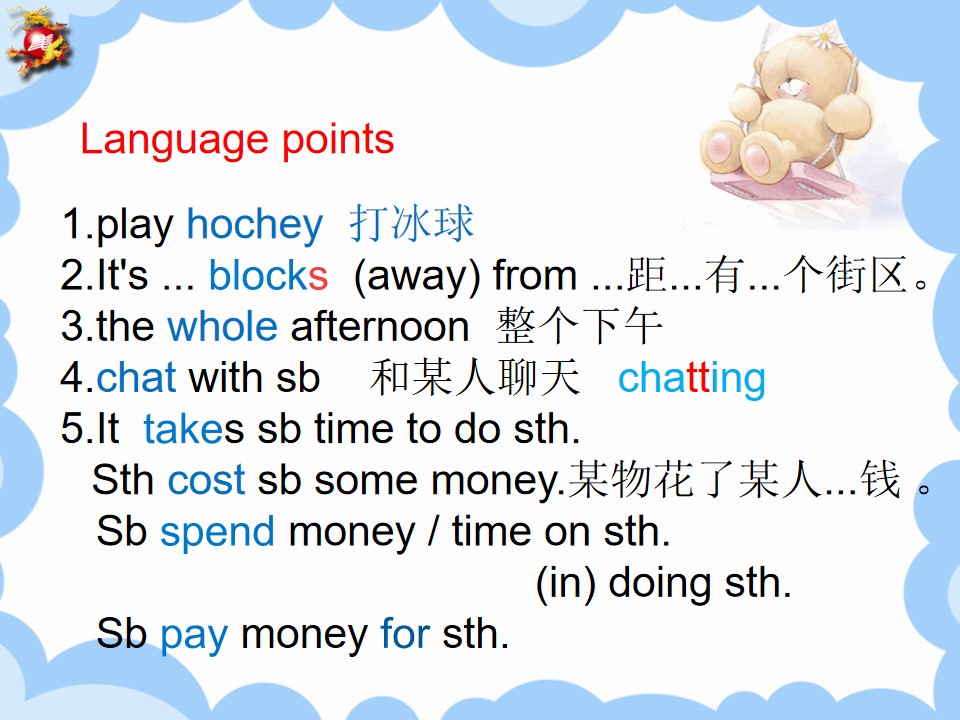 Language points

1.play hochey 打冰球
2.It's ... blocks (away) from ...距...有...个街区。
3.the whole afternoon 整个下午
4.chat with sb 和某人聊天 chatting
5.It takes sb time to do sth.
Sth cost sb some money.某物花了某人...钱。
Sb spend money / time on sth.
(in) doing sth.
Sb pay money for sth.